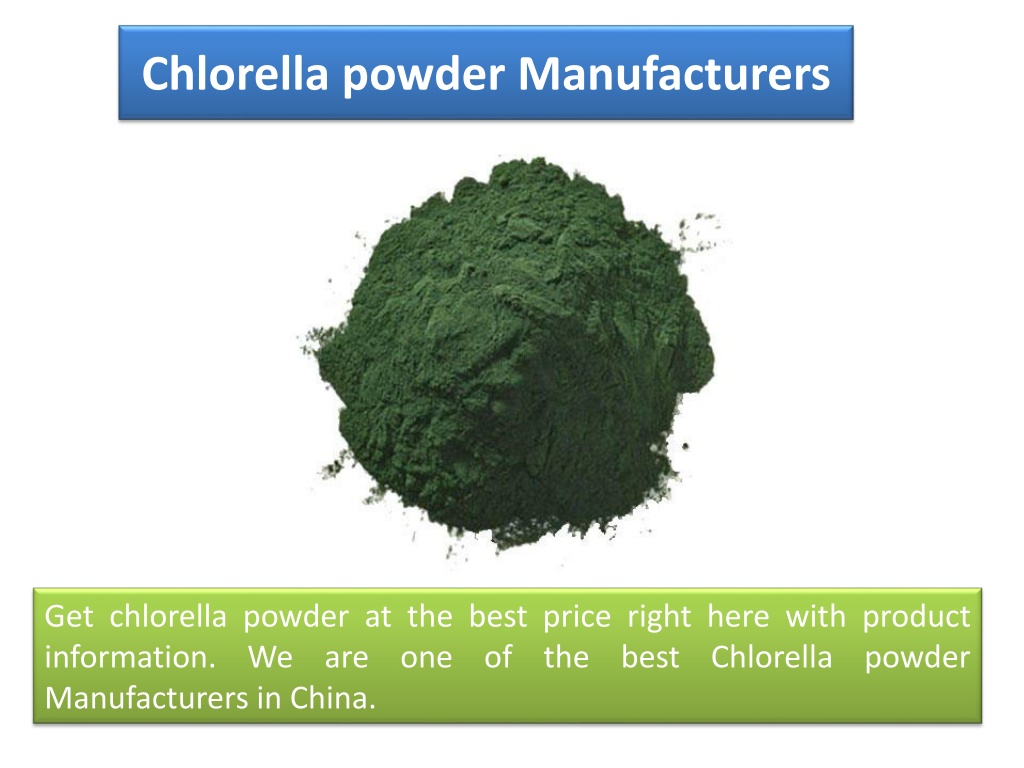 Chlorella powder Manufacturers

Get chlorella powder at the best price right here with product information. We are one of the best Chlorella powder Manufacturers in China.